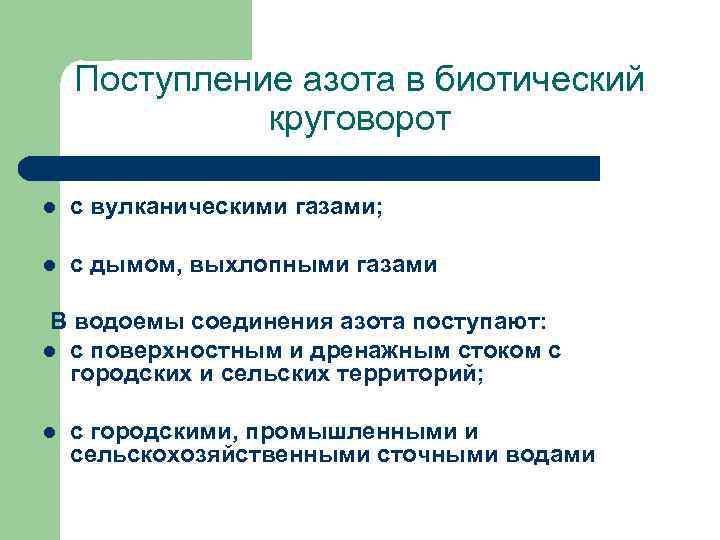 Поступление азота в биотический круговорот

- с вулканическими газами;
- с дымом, выхлопными газами

В водоемы соединения азота поступают:
- с поверхностным и дренажным стоком с городских и сельских территорий;
- с городскими, промышленными и сельскохозяйственными сточными водами